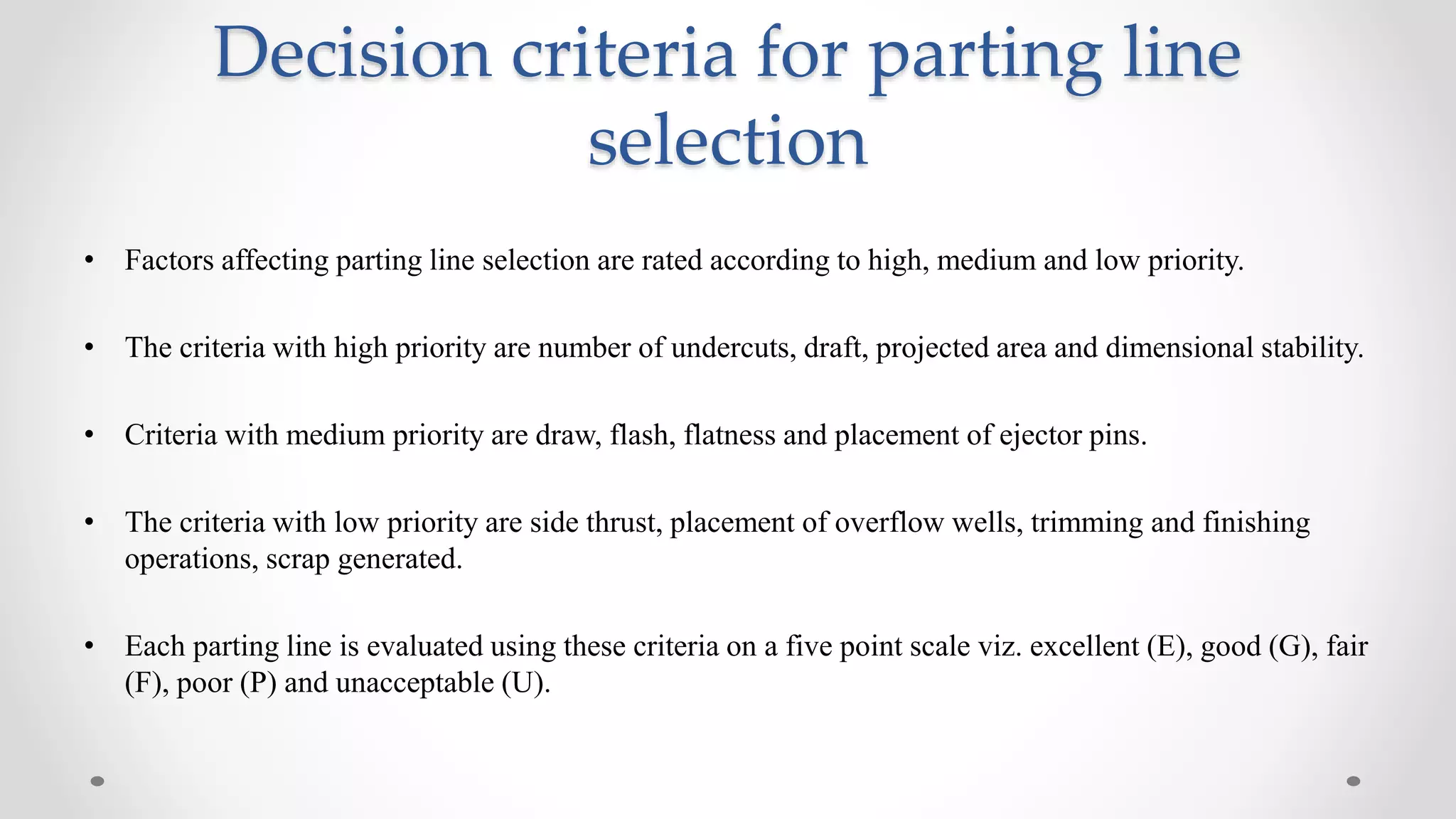 Decision criteria for parting line selection

• Factors affecting parting line selection are rated according to high, medium and low priority.

• The criteria with high priority are number of undercuts, draft, projected area and dimensional stability.

• Criteria with medium priority are draw, flash, flatness and placement of ejector pins.

• The criteria with low priority are side thrust, placement of overflow wells, trimming and finishing operations, scrap generated.

• Each parting line is evaluated using these criteria on a five point scale viz. excellent (E), good (G), fair (F), poor (P) and unacceptable (U).